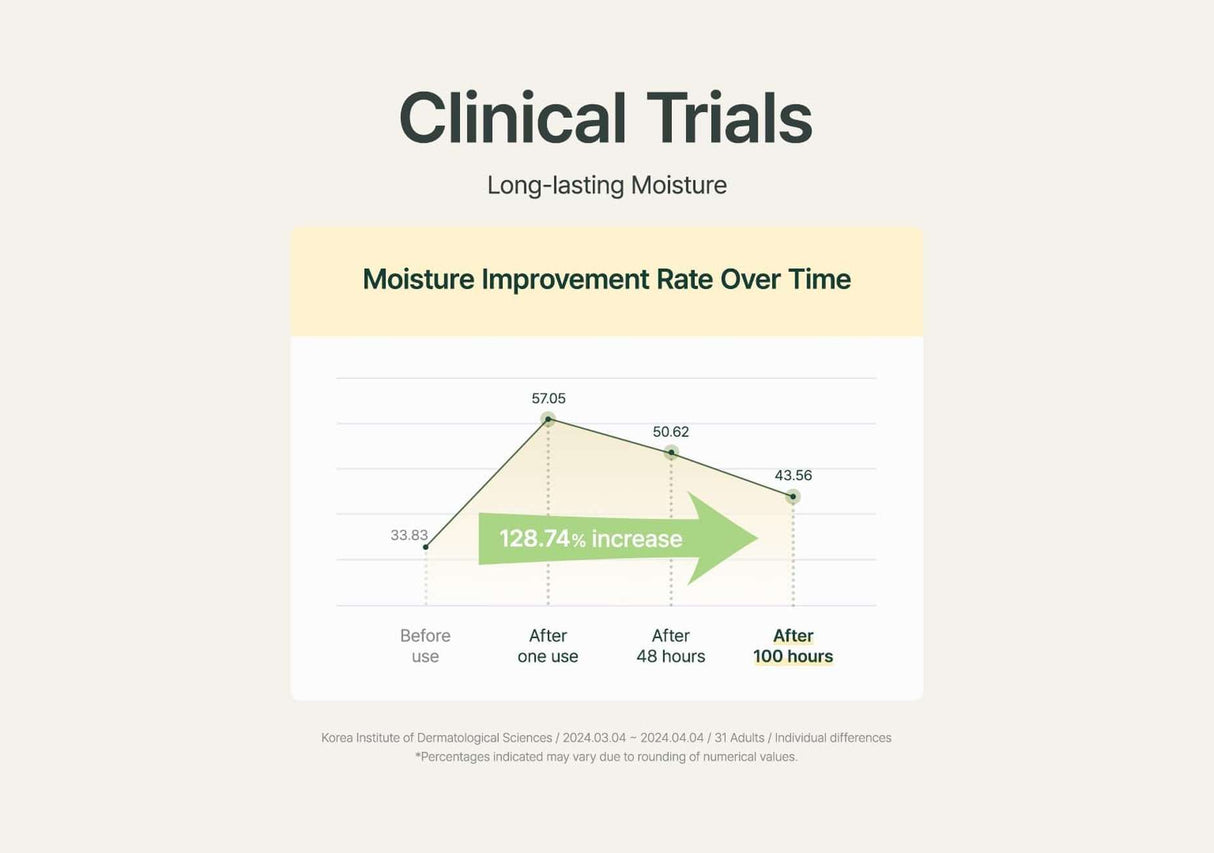 Clinical Trials

Long-lasting Moisture

Moisture Improvement Rate Over Time

57.05
50.62
43.56
33.83
128.74% increase

Before use
After one use
After 48 hours
After 100 hours

Korea Institute of Dermatological Sciences / 2024.03.04 ~ 2024.04.04 / 31 Adults / Individual differences
*Percentages indicated may vary due to rounding of numerical values.